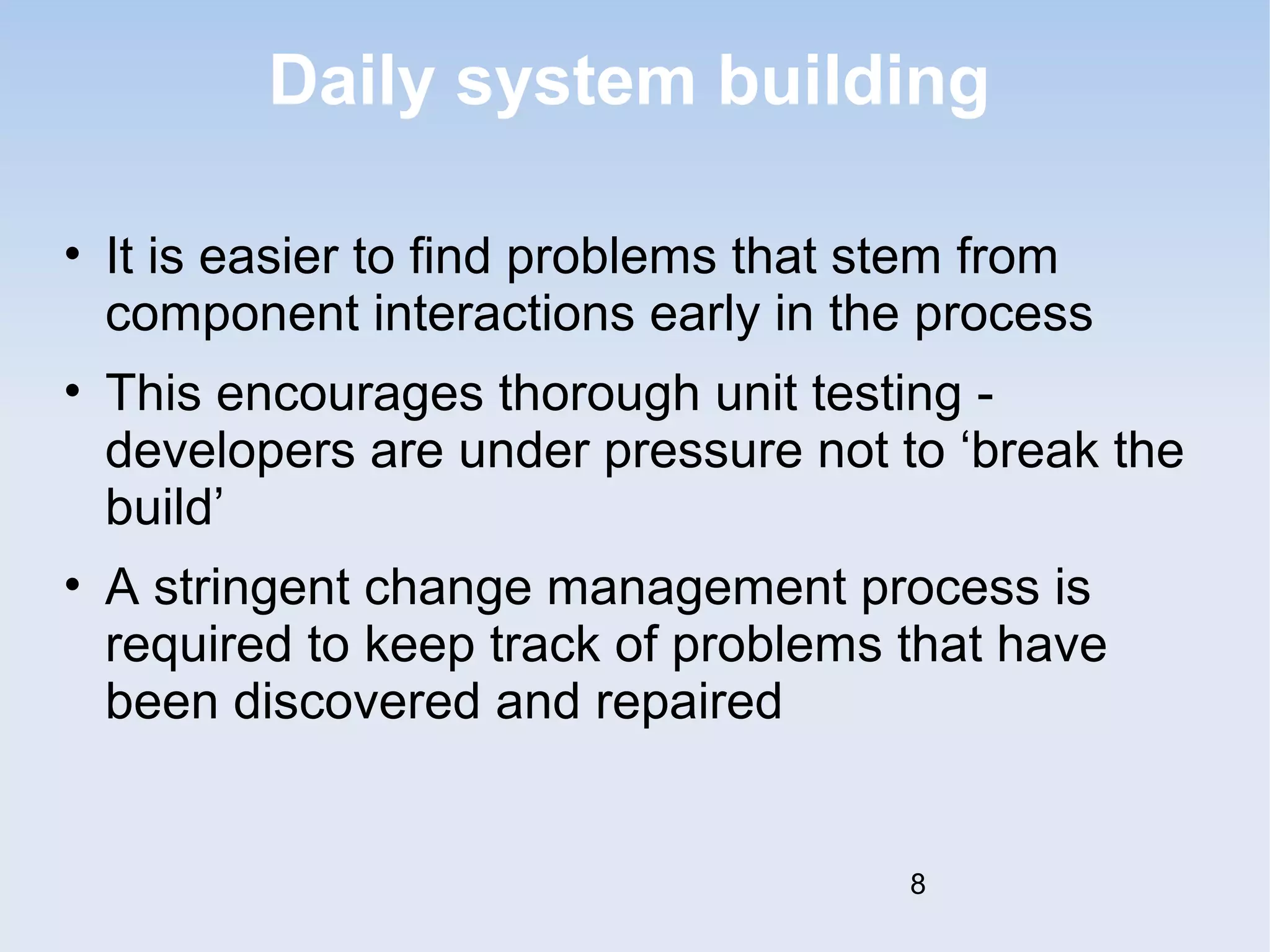 Daily system building

• It is easier to find problems that stem from component interactions early in the process

• This encourages thorough unit testing - developers are under pressure not to ‘break the build’

• A stringent change management process is required to keep track of problems that have been discovered and repaired

8